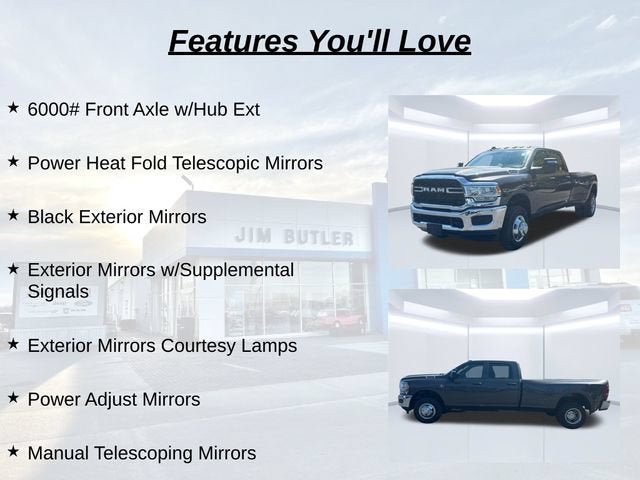 Features You'll Love

★ 6000# Front Axle w/Hub Ext

★ Power Heat Fold Telescopic Mirrors

★ Black Exterior Mirrors

★ Exterior Mirrors w/Supplemental Signals

★ Exterior Mirrors Courtesy Lamps

★ Power Adjust Mirrors

★ Manual Telescoping Mirrors

JIM BUTLER

RAM